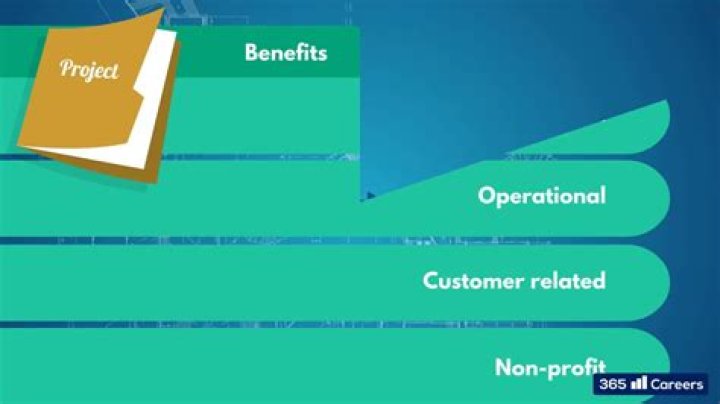 Project

Benefits

Operational

Customer related

Non-profit

365 Careers